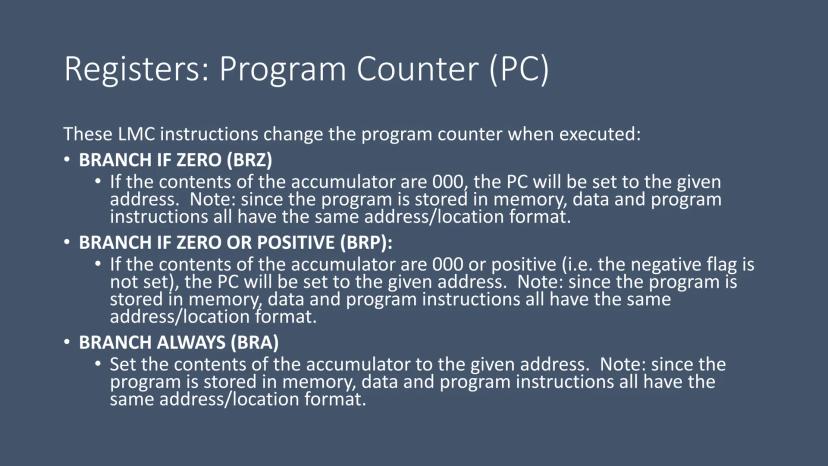 Registers: Program Counter (PC)

These LMC instructions change the program counter when executed:

• BRANCH IF ZERO (BRZ)
  • If the contents of the accumulator are 000, the PC will be set to the given address. Note: since the program is stored in memory, data and program instructions all have the same address/location format.
• BRANCH IF ZERO OR POSITIVE (BRP):
  • If the contents of the accumulator are 000 or positive (i.e. the negative flag is not set), the PC will be set to the given address. Note: since the program is stored in memory, data and program instructions all have the same address/location format.
• BRANCH ALWAYS (BRA)
  • Set the contents of the accumulator to the given address. Note: since the program is stored in memory, data and program instructions all have the same address/location format.